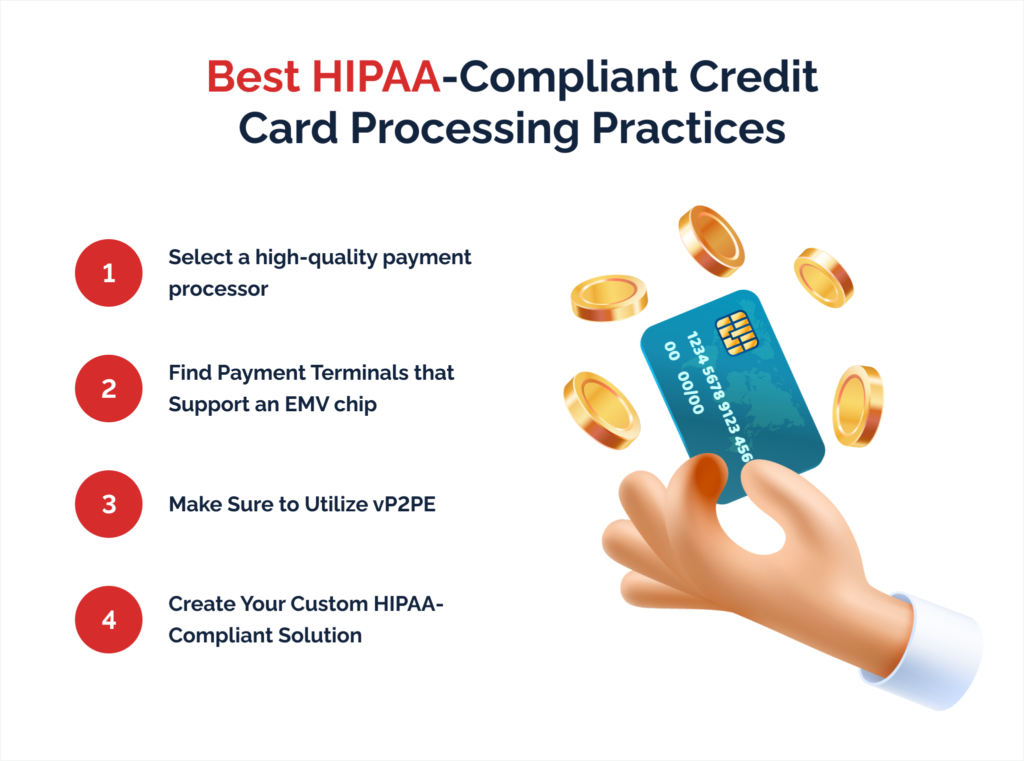 Best HIPAA-Compliant Credit Card Processing Practices

1 Select a high-quality payment processor

2 Find Payment Terminals that Support an EMV chip

3 Make Sure to Utilize vP2PE

4 Create Your Custom HIPAA-Compliant Solution

1234 5678 9123 456

00 00/00